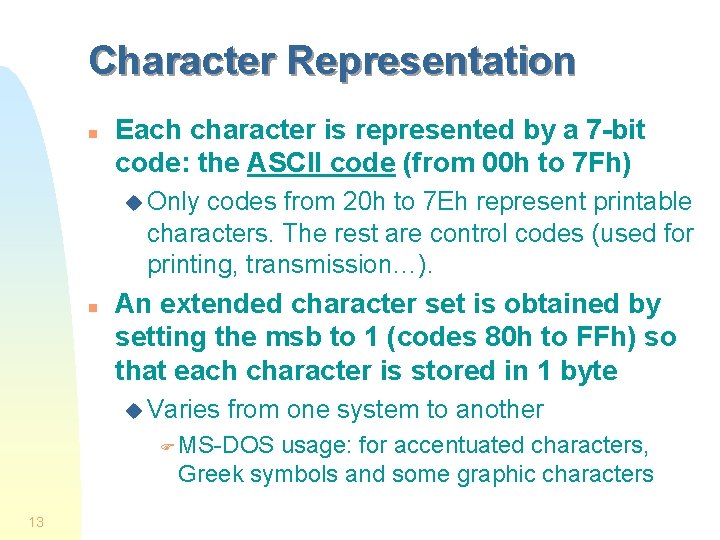 Character Representation

Each character is represented by a 7-bit code: the ASCII code (from 00h to 7Fh)

Only codes from 20h to 7Eh represent printable characters. The rest are control codes (used for printing, transmission…).

An extended character set is obtained by setting the msb to 1 (codes 80h to FFh) so that each character is stored in 1 byte

Varies from one system to another

MS-DOS usage: for accentuated characters, Greek symbols and some graphic characters

13